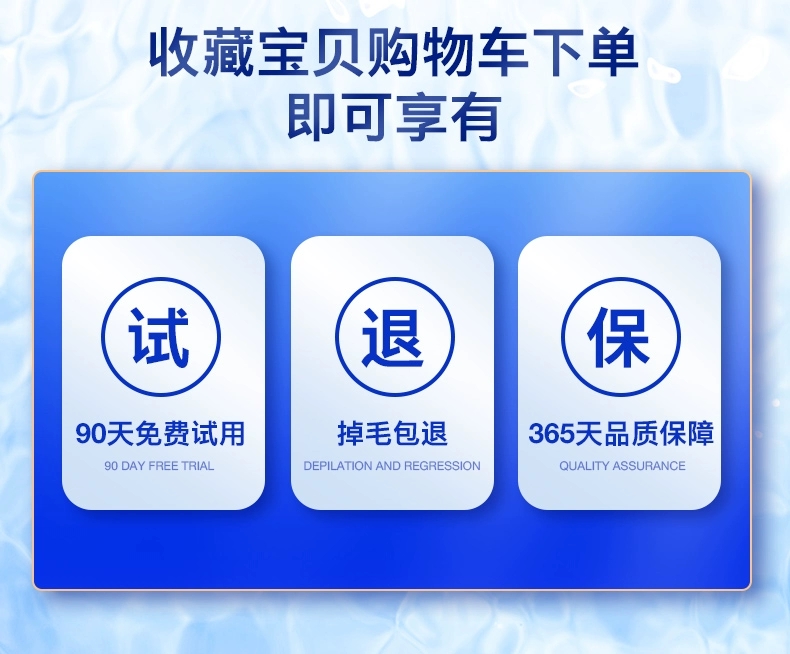 收藏宝贝购物车下单
即可享有

试

90天免费试用

90 DAY FREE TRIAL

退

掉毛包退

DEPILATION AND REGRESSION

保

365天品质保障

QUALITY ASSURANCE